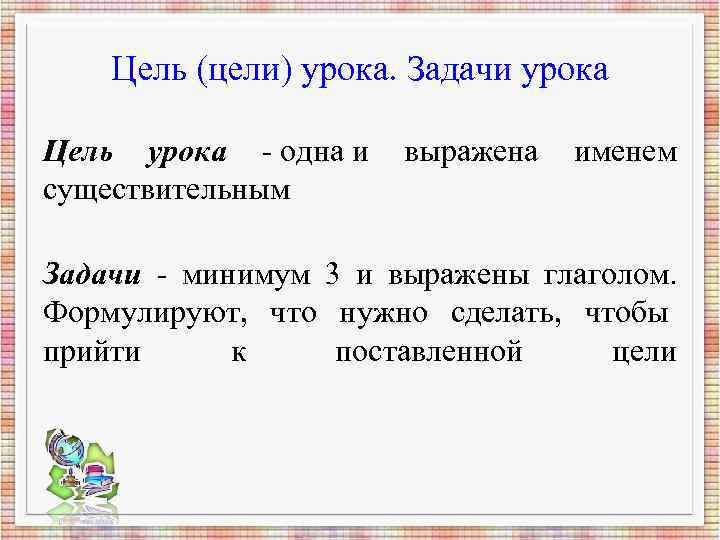 Цель (цели) урока. Задачи урока

Цель урока - одна и выражена именем существительным

Задачи - минимум 3 и выражены глаголом. Формулируют, что нужно сделать, чтобы прийти к поставленной цели